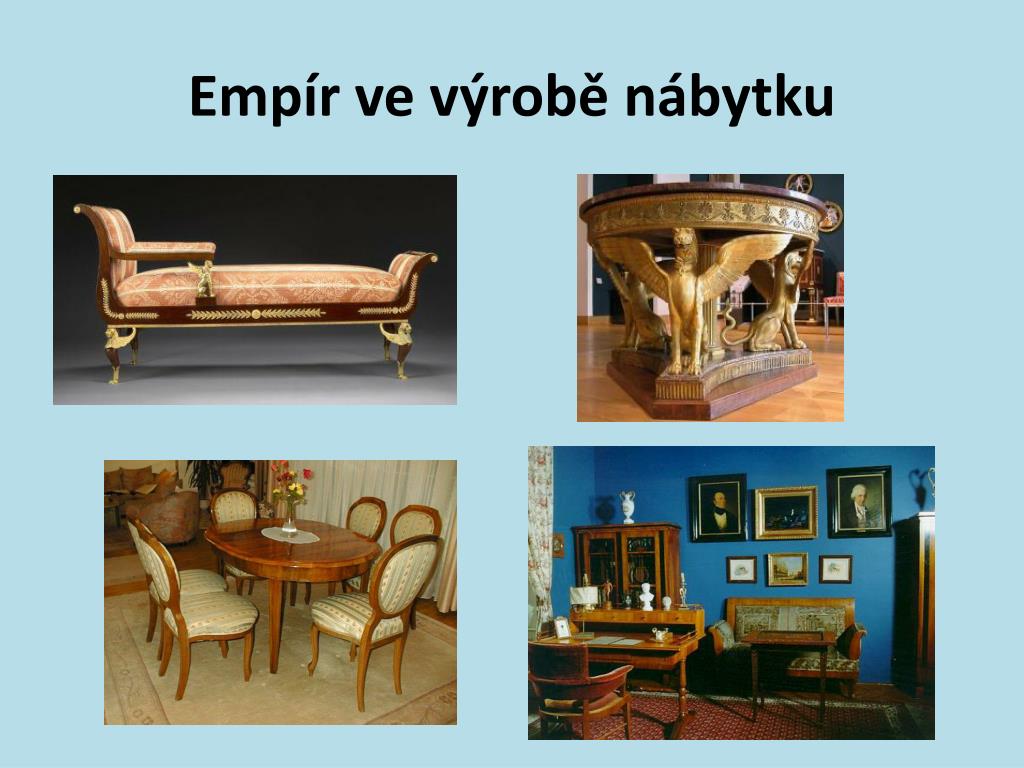 Empír ve výrobě nábytku